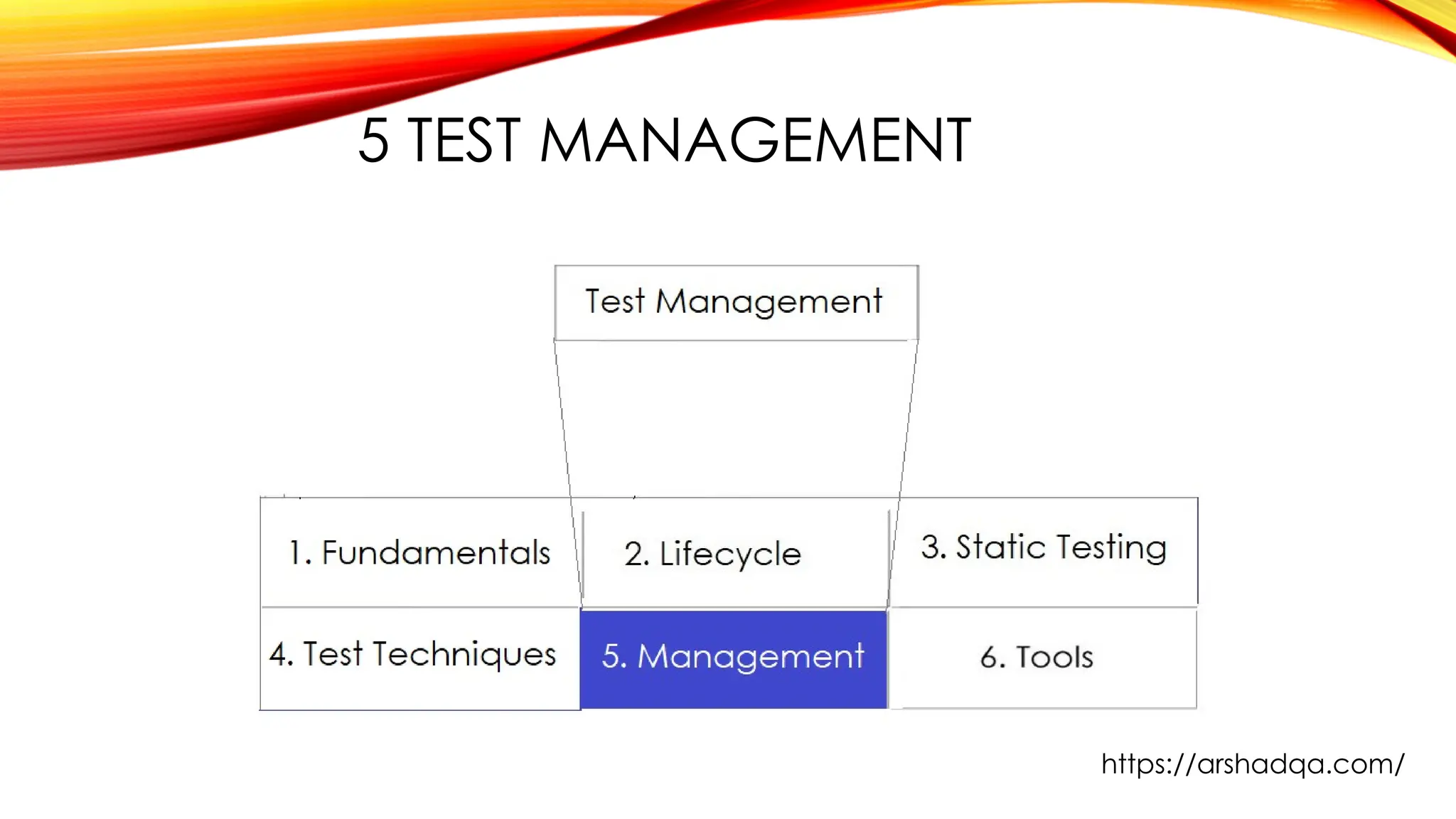 5 TEST MANAGEMENT

Test Management

| 1. Fundamentals | 2. Lifecycle | 3. Static Testing |
|---|---|---|
| 4. Test Techniques | 5. Management | 6. Tools |

https://arshadqa.com/